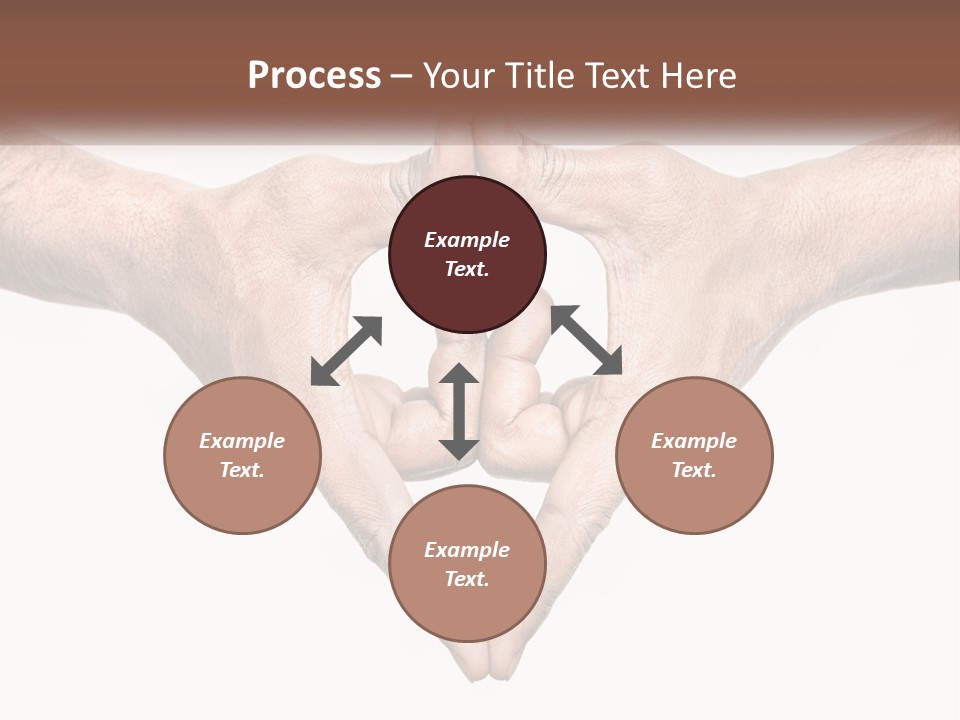 Process – Your Title Text Here

Example Text.

Example Text.

Example Text.

Example Text.